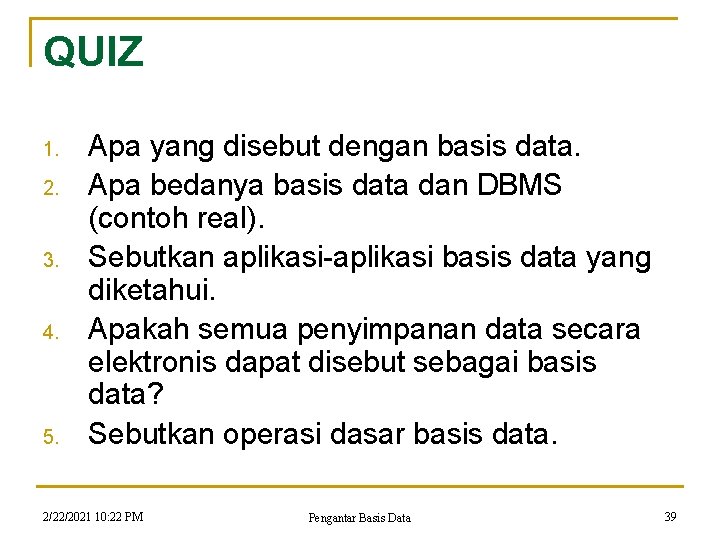 QUIZ

1. Apa yang disebut dengan basis data.
2. Apa bedanya basis data dan DBMS (contoh real).
3. Sebutkan aplikasi-aplikasi basis data yang diketahui.
4. Apakah semua penyimpanan data secara elektronis dapat disebut sebagai basis data?
5. Sebutkan operasi dasar basis data.

2/22/2021 10:22 PM

Pengantar Basis Data

39